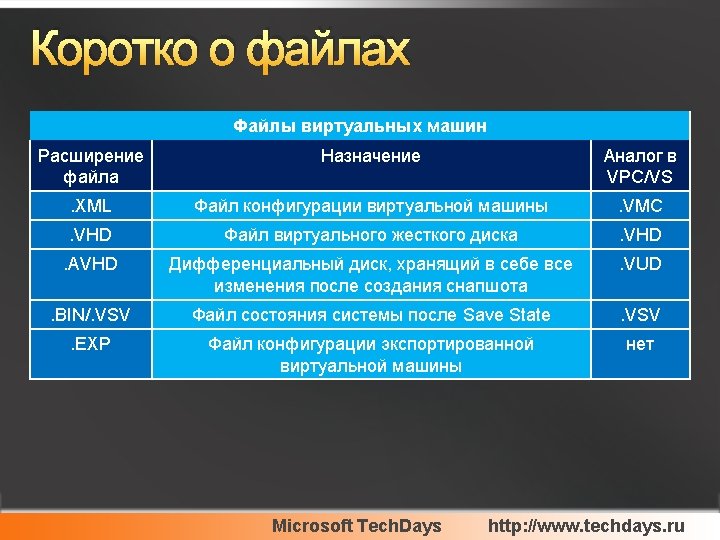 Коротко о файлах

Файлы виртуальных машин

| Расширение файла | Назначение | Аналог в VPC/VS |
|---|---|---|
| .XML | Файл конфигурации виртуальной машины | .VMC |
| .VHD | Файл виртуального жесткого диска | .VHD |
| .AVHD | Дифференциальный диск, хранящий в себе все изменения после создания снапшота | .VUD |
| .BIN/.VSV | Файл состояния системы после Save State | .VSV |
| .EXP | Файл конфигурации экспортированной виртуальной машины | нет |

Microsoft TechDays http://www.techdays.ru